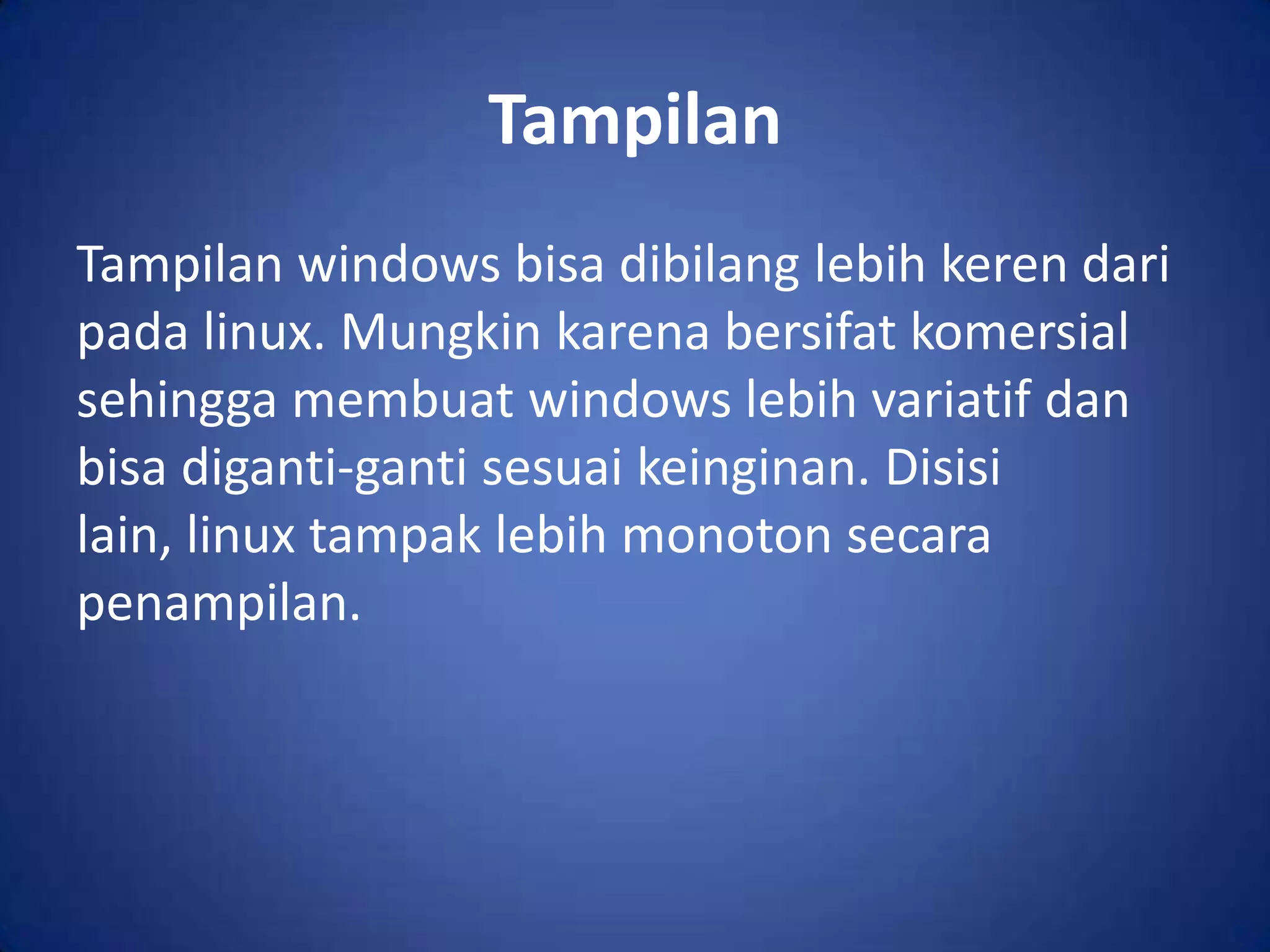 Tampilan

Tampilan windows bisa dibilang lebih keren dari pada linux. Mungkin karena bersifat komersial sehingga membuat windows lebih variatif dan bisa diganti-ganti sesuai keinginan. Disisi lain, linux tampak lebih monoton secara penampilan.